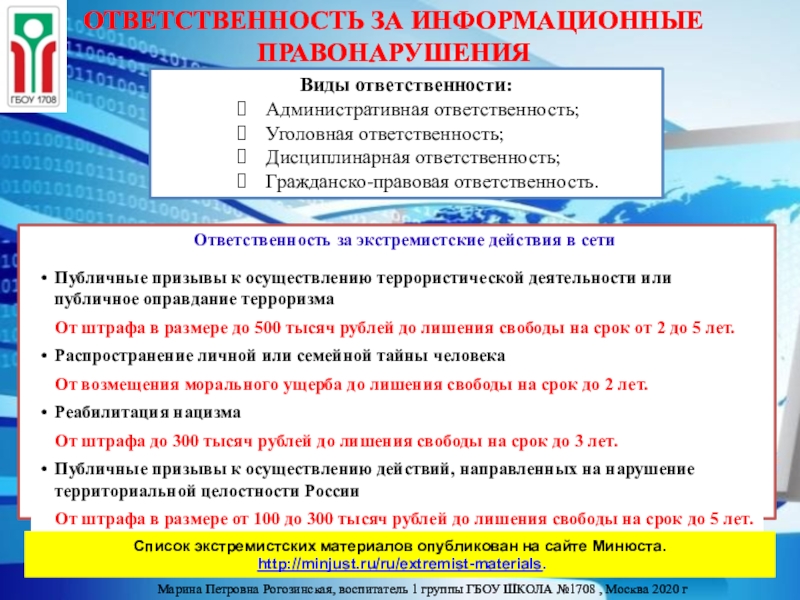 ГБОУ 1708

ОТВЕТСТВЕННОСТЬ ЗА ИНФОРМАЦИОННЫЕ ПРАВОНАРУШЕНИЯ

Виды ответственности:
Административная ответственность;
Уголовная ответственность;
Дисциплинарная ответственность;
Гражданско-правовая ответственность.

Ответственность за экстремистские действия в сети

• Публичные призывы к осуществлению террористической деятельности или публичное оправдание терроризма
От штрафа в размере до 500 тысяч рублей до лишения свободы на срок от 2 до 5 лет.
• Распространение личной или семейной тайны человека
От возмещения морального ущерба до лишения свободы на срок до 2 лет.
• Реабилитация нацизма
От штрафа до 300 тысяч рублей до лишения свободы на срок до 3 лет.
• Публичные призывы к осуществлению действий, направленных на нарушение территориальной целостности России
От штрафа в размере от 100 до 300 тысяч рублей до лишения свободы на срок до 5 лет.

Список экстремистских материалов опубликован на сайте Минюста.
http://minjust.ru/ru/extremist-materials.

Марина Петровна Рогозинская, воспитатель 1 группы ГБОУ ШКОЛА №1708 , Москва 2020 г